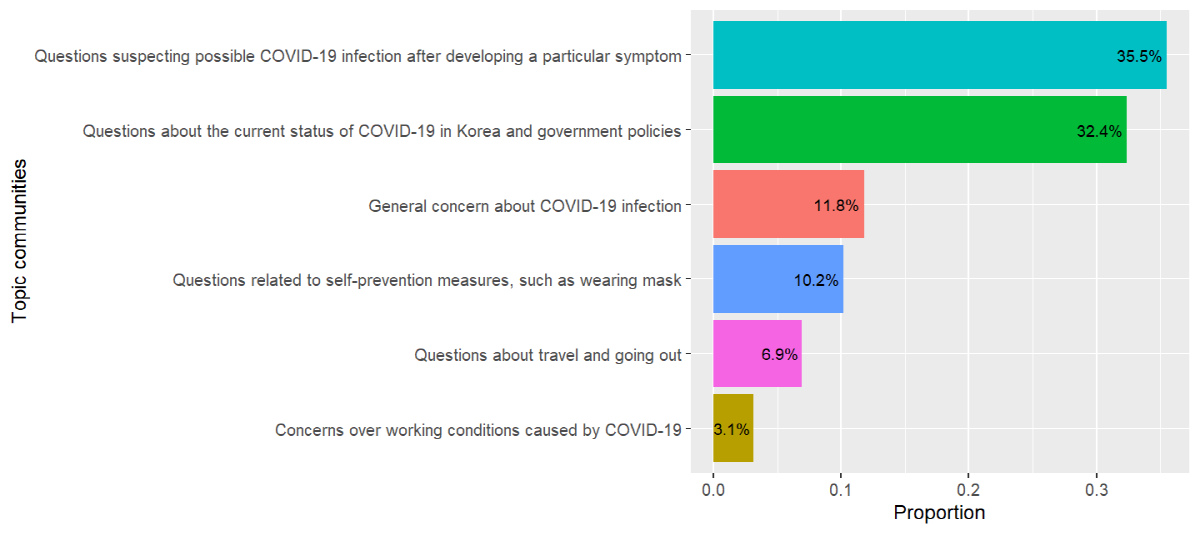 Topic communities

Questions suspecting possible COVID-19 infection after developing a particular symptom
35.5%

Questions about the current status of COVID-19 in Korea and government policies
32.4%

General concern about COVID-19 infection
11.8%

Questions related to self-prevention measures, such as wearing mask
10.2%

Questions about travel and going out
6.9%

Concerns over working conditions caused by COVID-19
3.1%

0.0
0.1
0.2
0.3

Proportion